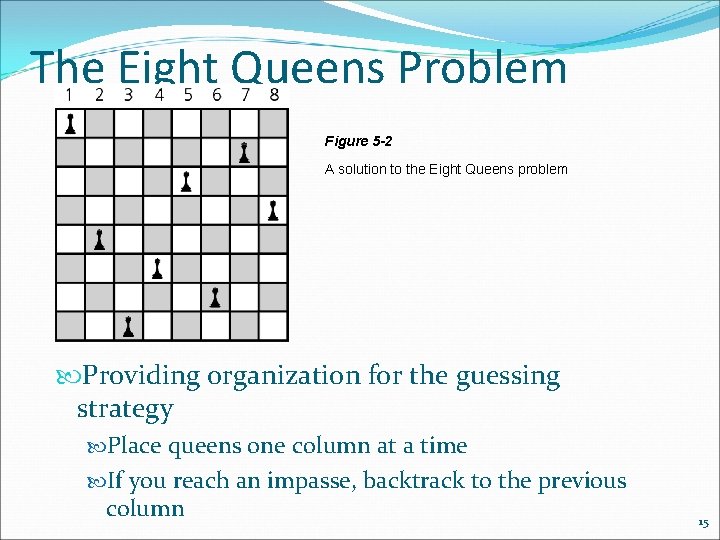 The Eight Queens Problem

1 2 3 4 5 6 7 8

Figure 5-2

A solution to the Eight Queens problem

Providing organization for the guessing strategy

Place queens one column at a time

If you reach an impasse, backtrack to the previous column

15